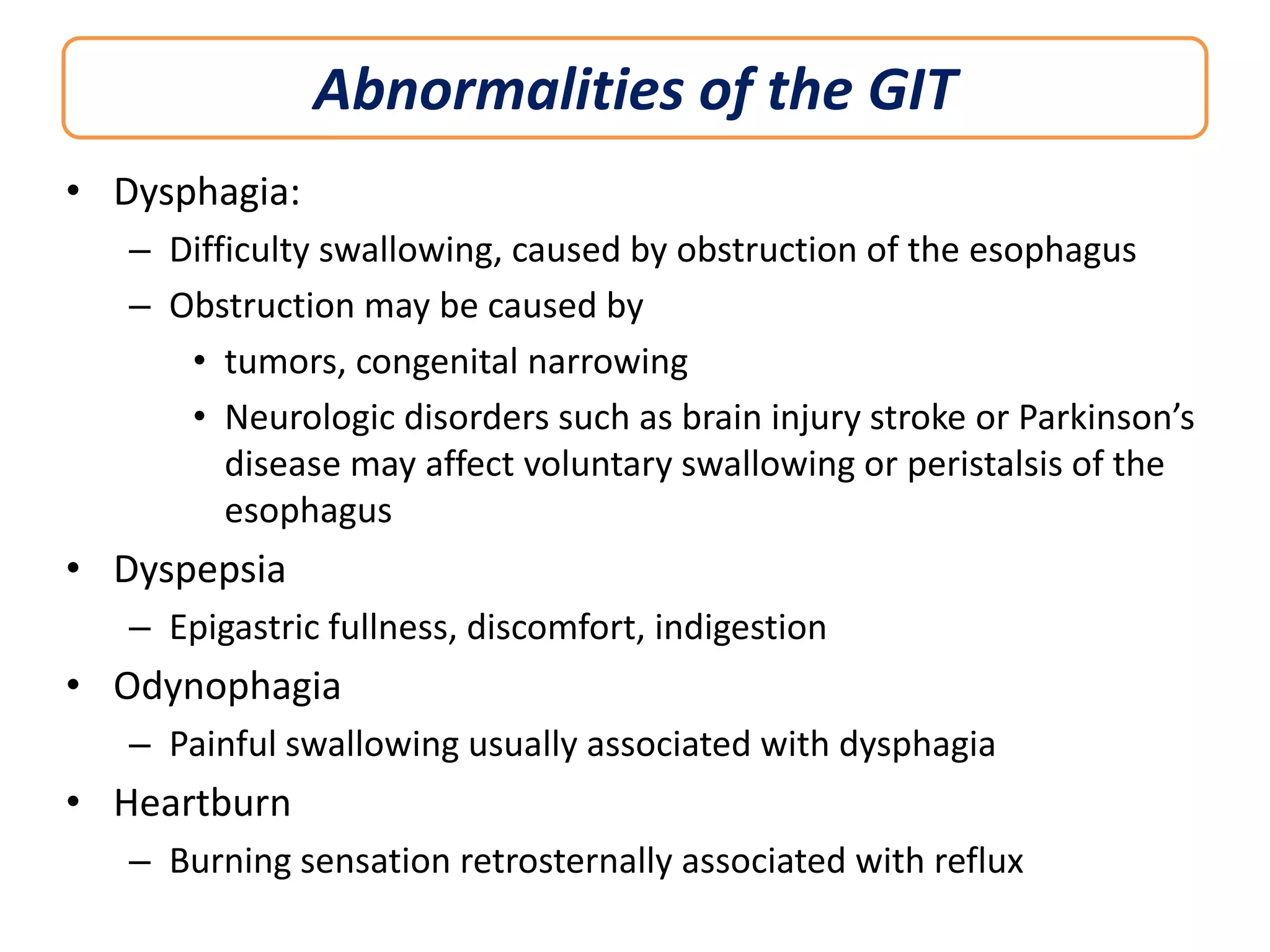 Abnormalities of the GIT

• Dysphagia:
  – Difficulty swallowing, caused by obstruction of the esophagus
  – Obstruction may be caused by
    • tumors, congenital narrowing
    • Neurologic disorders such as brain injury stroke or Parkinson's disease may affect voluntary swallowing or peristalsis of the esophagus
• Dyspepsia
  – Epigastric fullness, discomfort, indigestion
• Odynophagia
  – Painful swallowing usually associated with dysphagia
• Heartburn
  – Burning sensation retrosternally associated with reflux